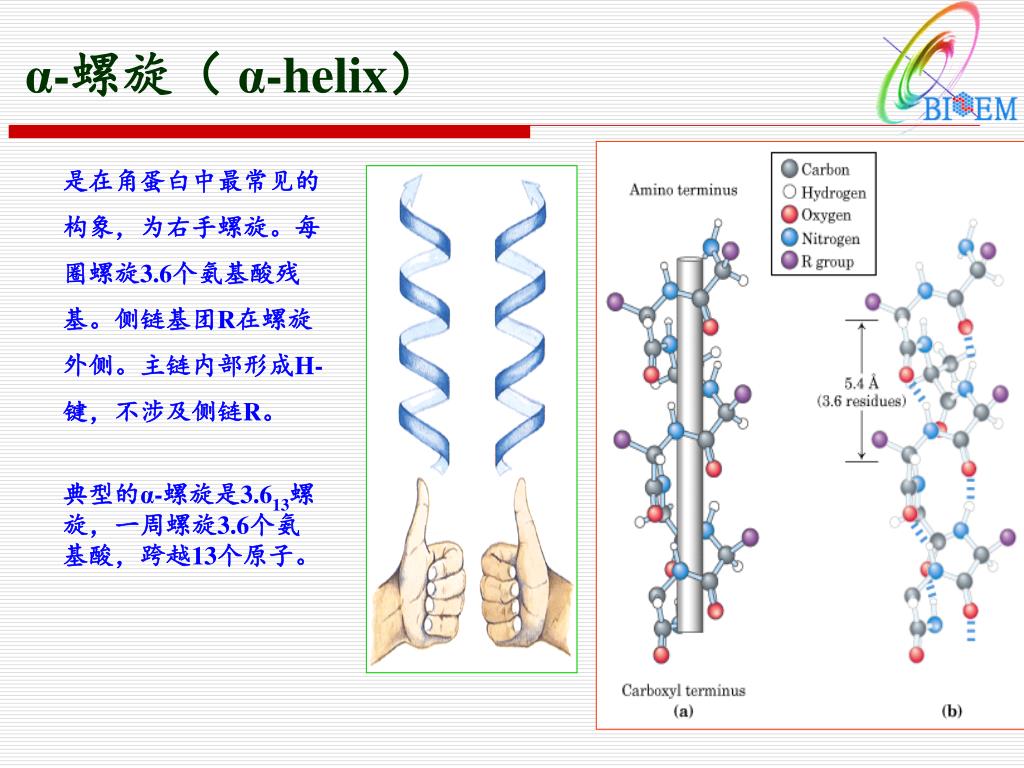 α-螺旋（ α-helix）

BIOEM

是在角蛋白中最常见的构象，为右手螺旋。每圈螺旋3.6个氨基酸残基。侧链基团R在螺旋外侧。主链内部形成H-键，不涉及侧链R。

典型的α-螺旋是$3.6_{13}$螺旋，一周螺旋3.6个氨基酸，跨越13个原子。

Amino terminus

Carbon
Hydrogen
Oxygen
Nitrogen
R group

5.4 Å
(3.6 residues)

Carboxyl terminus
(a)

(b)